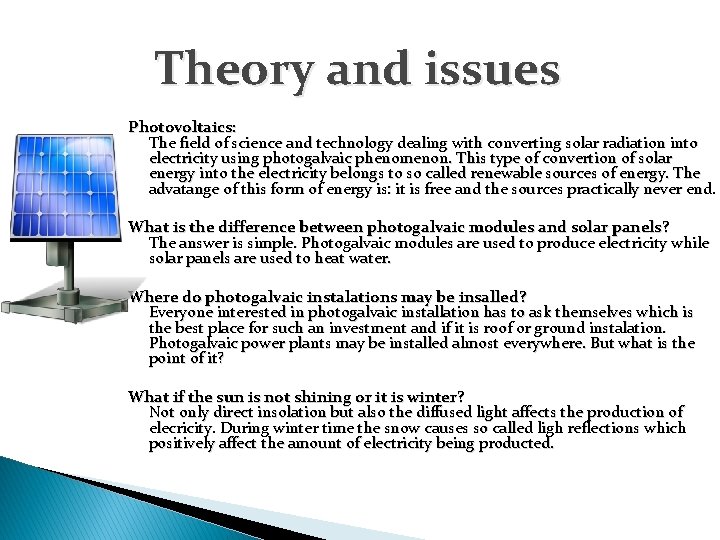 Theory and issues

Photovoltaics:
The field of science and technology dealing with converting solar radiation into electricity using photogalvaic phenomenon. This type of convertion of solar energy into the electricity belongs to so called renewable sources of energy. The advatange of this form of energy is: it is free and the sources practically never end.

What is the difference between photogalvaic modules and solar panels?
The answer is simple. Photogalvaic modules are used to produce electricity while solar panels are used to heat water.

Where do photogalvaic instalations may be insalled?
Everyone interested in photogalvaic installation has to ask themselves which is the best place for such an investment and if it is roof or ground instalation. Photogalvaic power plants may be installed almost everywhere. But what is the point of it?

What if the sun is not shining or it is winter?
Not only direct insolation but also the diffused light affects the production of elecricity. During winter time the snow causes so called ligh reflections which positively affect the amount of electricity being producted.